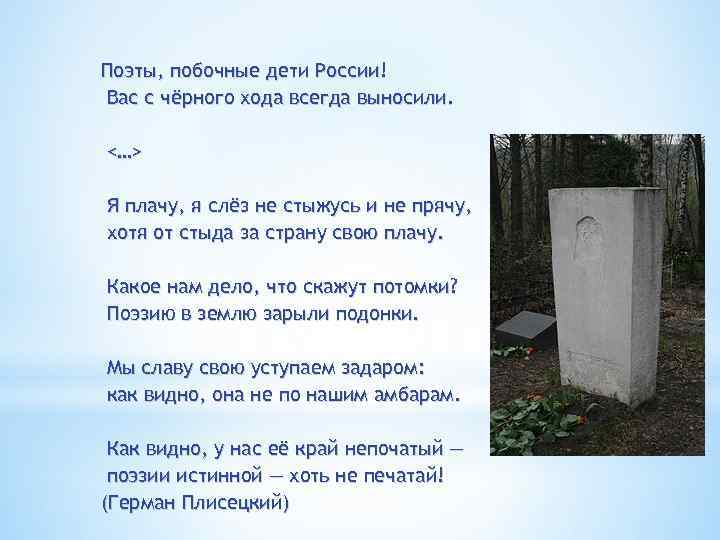 Поэты, побочные дети России!
Вас с чёрного хода всегда выносили.

<…>

Я плачу, я слёз не стыжусь и не прячу,
хотя от стыда за страну свою плачу.

Какое нам дело, что скажут потомки?
Поэзию в землю зарыли подонки.

Мы славу свою уступаем задаром:
как видно, она не по нашим амбарам.

Как видно, у нас её край непочатый —
поэзии истинной — хоть не печатай!
(Герман Плисецкий)